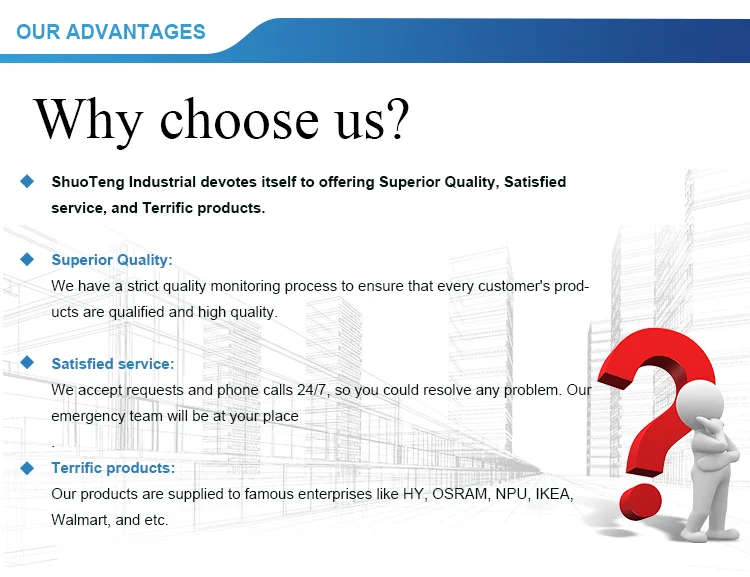 OUR ADVANTAGES

Why choose us?

ShuoTeng Industrial devotes itself to offering Superior Quality, Satisfied service, and Terrific products.

Superior Quality:
We have a strict quality monitoring process to ensure that every customer's products are qualified and high quality.

Satisfied service:
We accept requests and phone calls 24/7, so you could resolve any problem. Our emergency team will be at your place
.

Terrific products:
Our products are supplied to famous enterprises like HY, OSRAM, NPU, IKEA, Walmart, and etc.